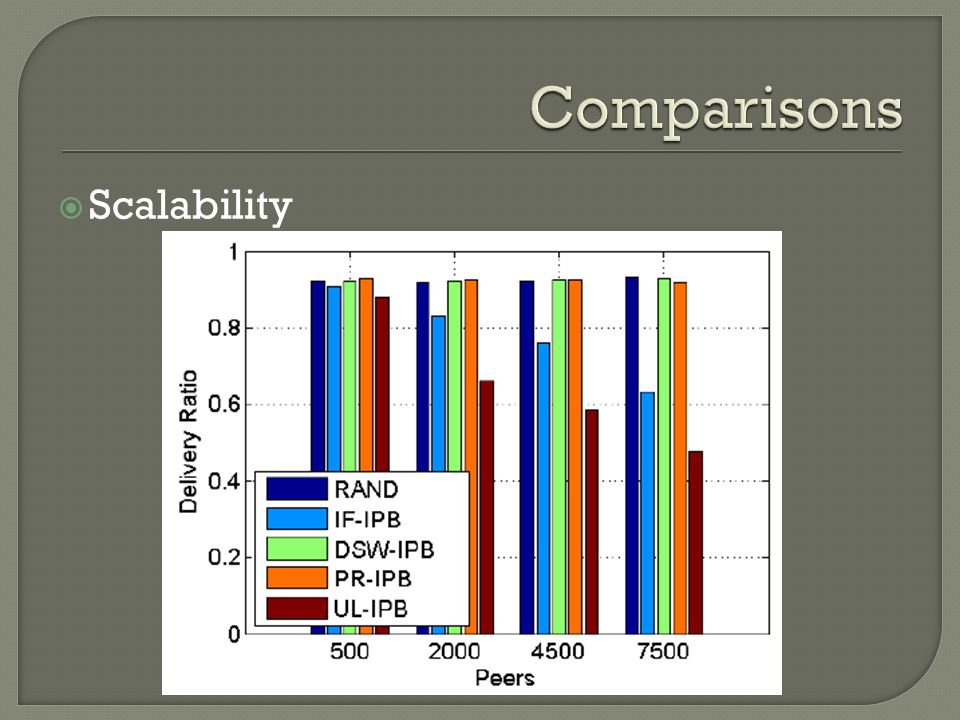 Comparisons

Scalability

1
0.8
0.6
0.4
0.2
0

Delivery Ratio

RAND
IF-IPB
DSW-IPB
PR-IPB
UL-IPB

500
2000
4500
7500
Peers